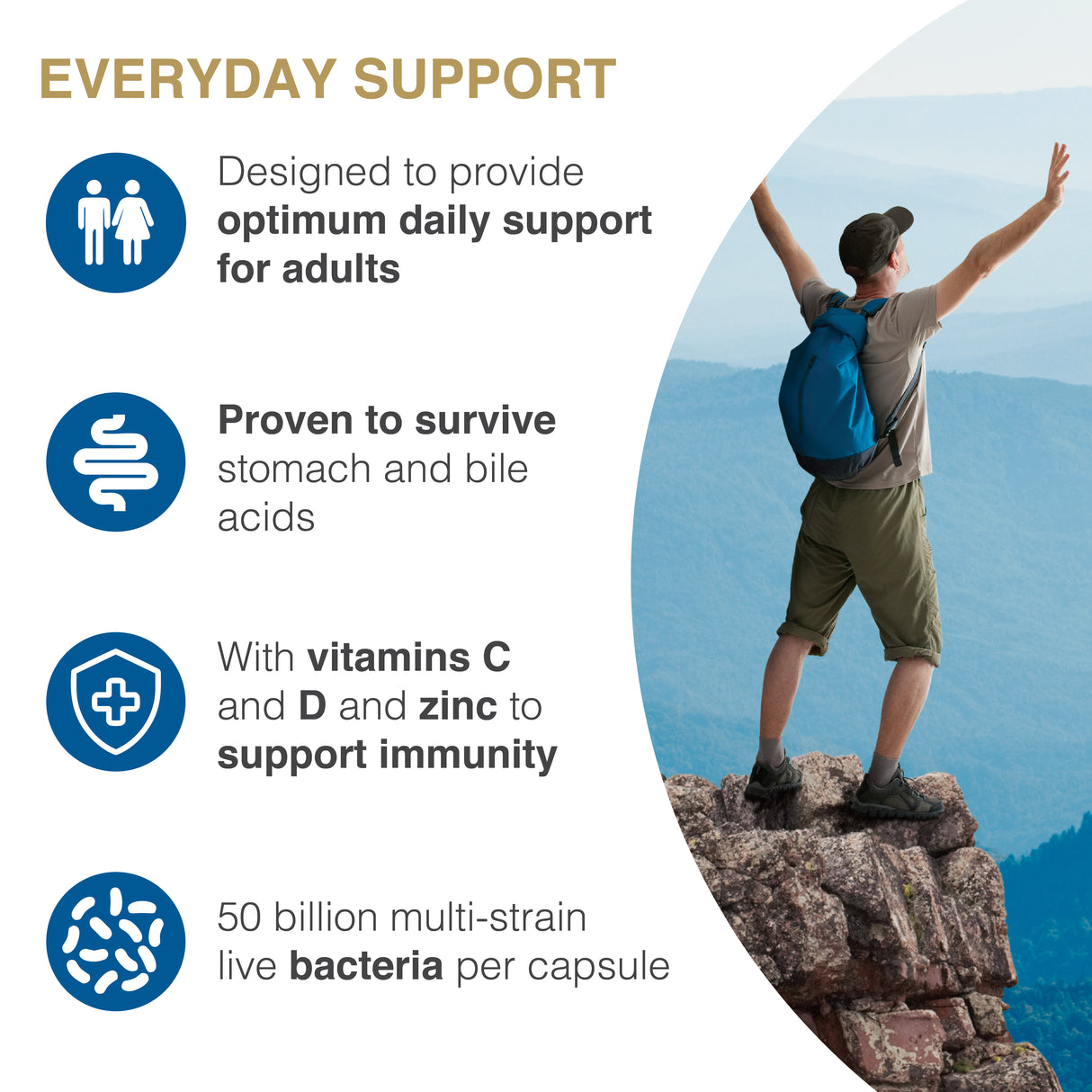 EVERYDAY SUPPORT

Designed to provide optimum daily support for adults

Proven to survive stomach and bile acids

With vitamins C and D and zinc to support immunity

50 billion multi-strain live bacteria per capsule